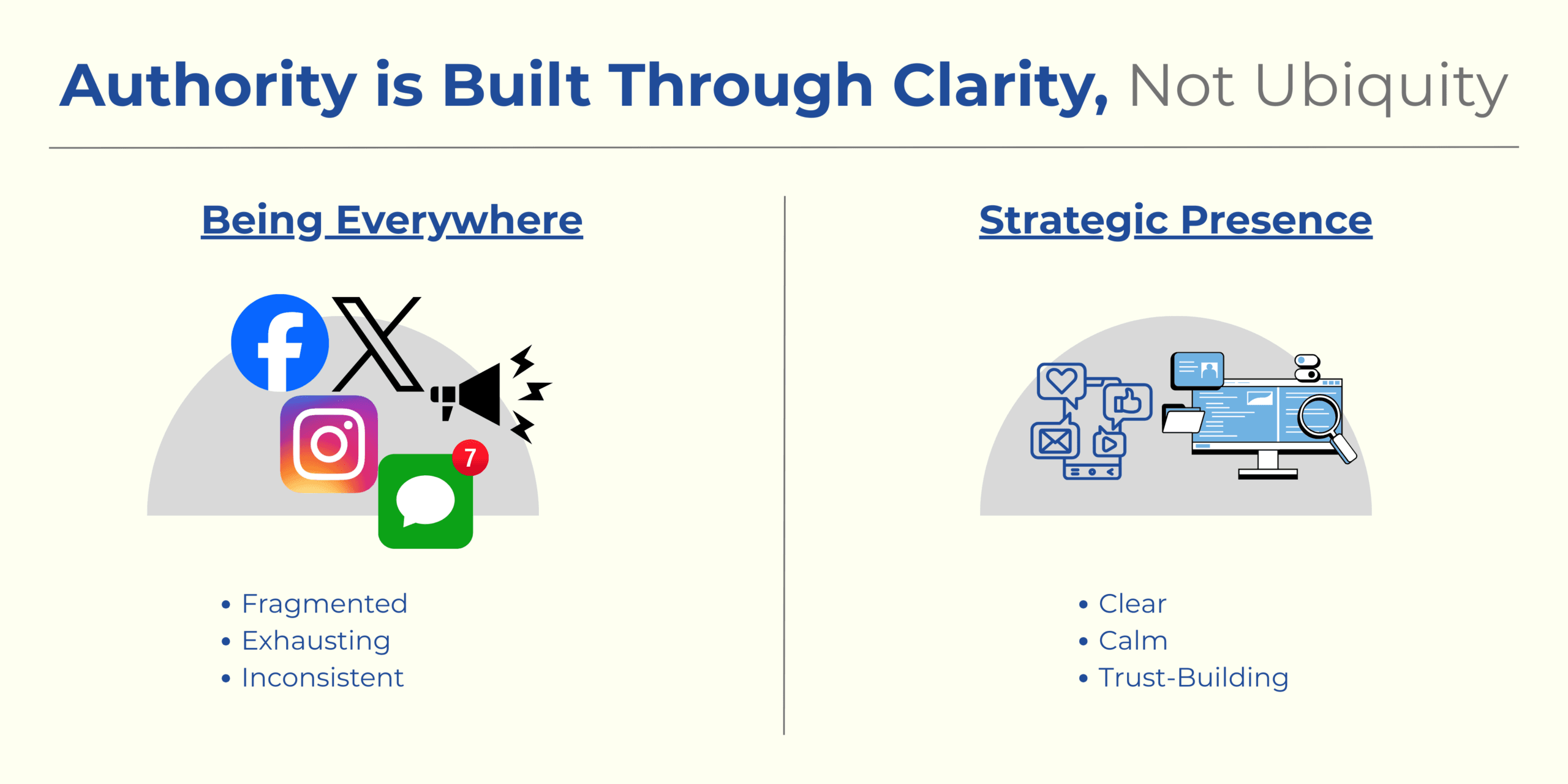 Authority is Built Through Clarity, Not Ubiquity

Being Everywhere

7

• Fragmented
• Exhausting
• Inconsistent

Strategic Presence

• Clear
• Calm
• Trust-Building